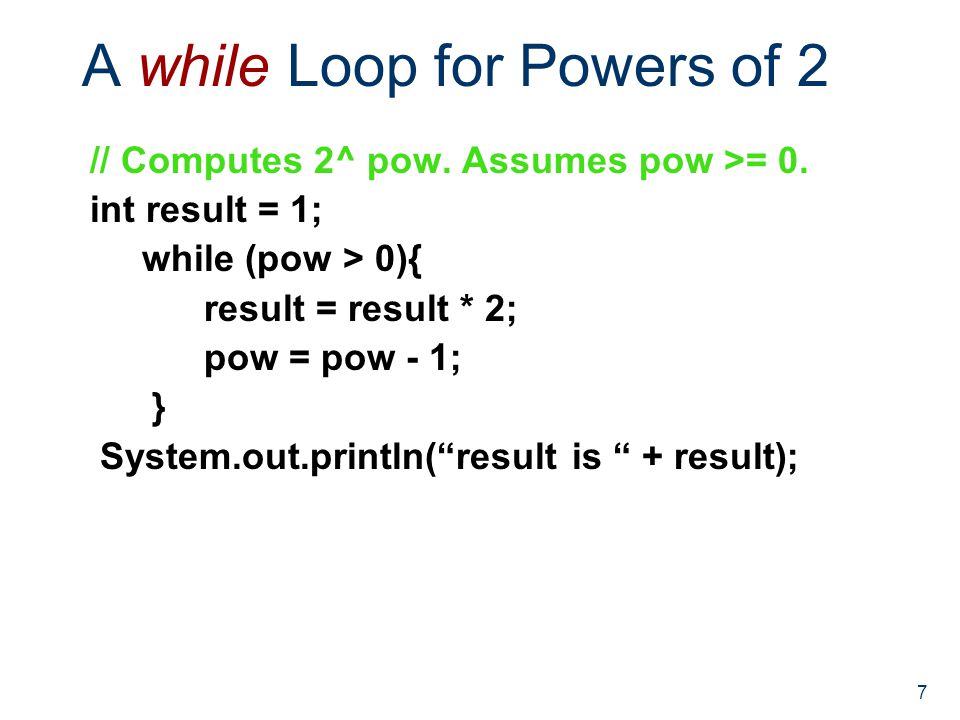 A while Loop for Powers of 2

// Computes 2^ pow. Assumes pow >= 0.
int result = 1;
while (pow > 0){
result = result * 2;
pow = pow - 1;
}
System.out.println(“result is “ + result);

7